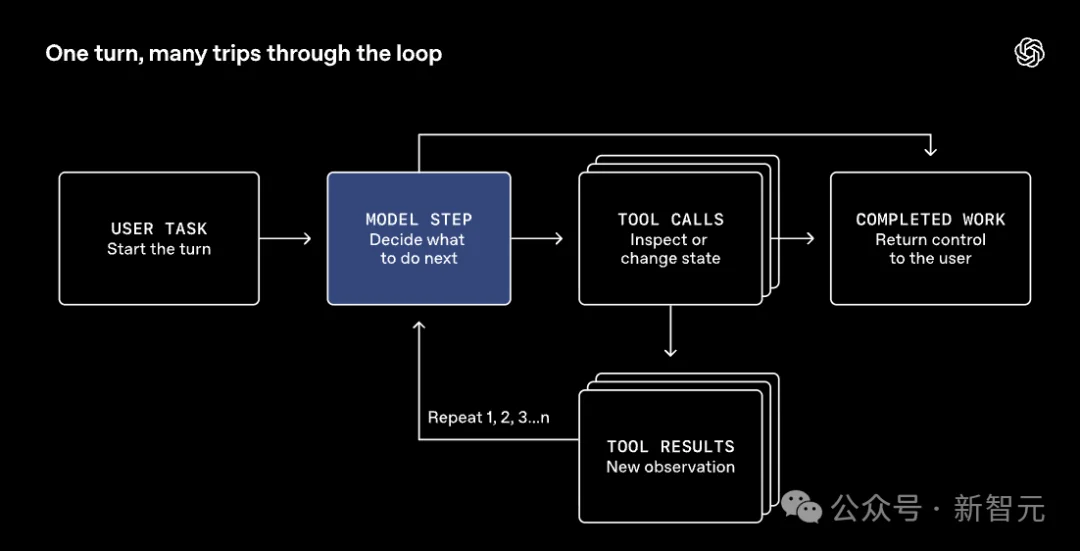 One turn, many trips through the loop

USER TASK
Start the turn

MODEL STEP
Decide what to do next

TOOL CALLS
Inspect or change state

COMPLETED WORK
Return control to the user

Repeat 1, 2, 3...n

TOOL RESULTS
New observation

公众号 · 新智元